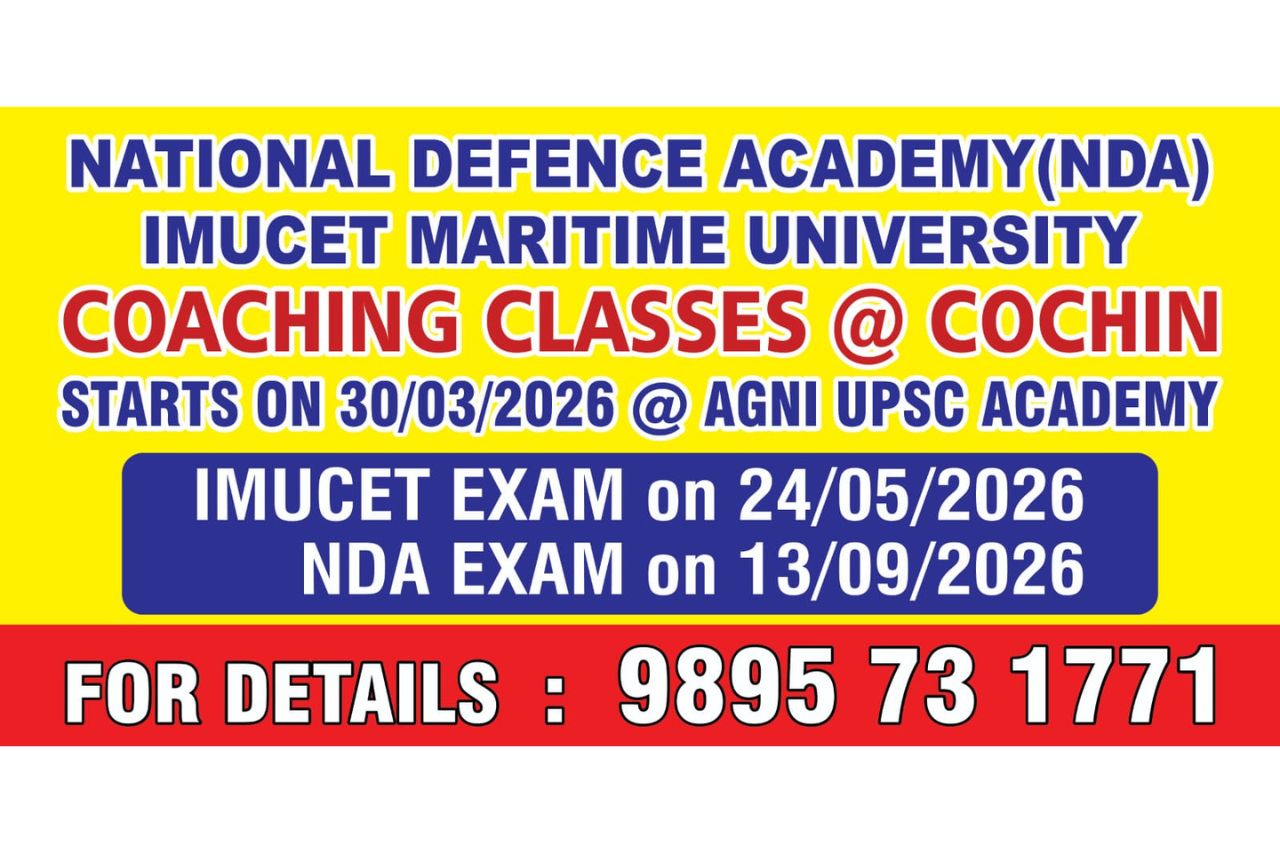 NATIONAL DEFENCE ACADEMY(NDA)
IMUCET MARITIME UNIVERSITY
COACHING CLASSES @ COCHIN
STARTS ON 30/03/2026 @ AGNI UPSC ACADEMY

IMUCET EXAM on 24/05/2026
NDA EXAM on 13/09/2026

FOR DETAILS : 9895 73 1771